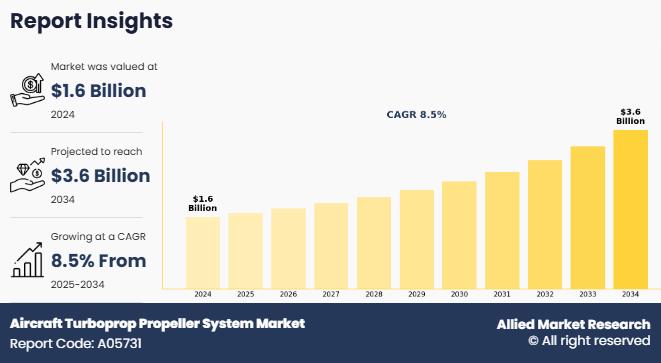 Report Insights

Market was valued at
$1.6 Billion
2024

Projected to reach
$3.6 Billion
2034

Growing at a CAGR
8.5% From
2025-2034

CAGR 8.5%

$1.6 Billion

$3.6 Billion

2024 2025 2026 2027 2028 2029 2030 2031 2032 2033 2034

Aircraft Turboprop Propeller System Market
Report Code: A05731

Allied Market Research
© All right reserved